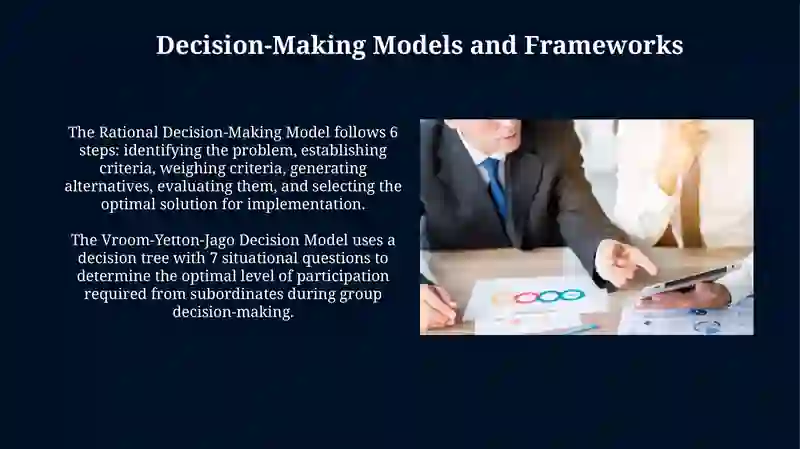 Decision-Making Models and Frameworks

The Rational Decision-Making Model follows 6 steps: identifying the problem, establishing criteria, weighing criteria, generating alternatives, evaluating them, and selecting the optimal solution for implementation.

The Vroom-Yetton-Jago Decision Model uses a decision tree with 7 situational questions to determine the optimal level of participation required from subordinates during group decision-making.